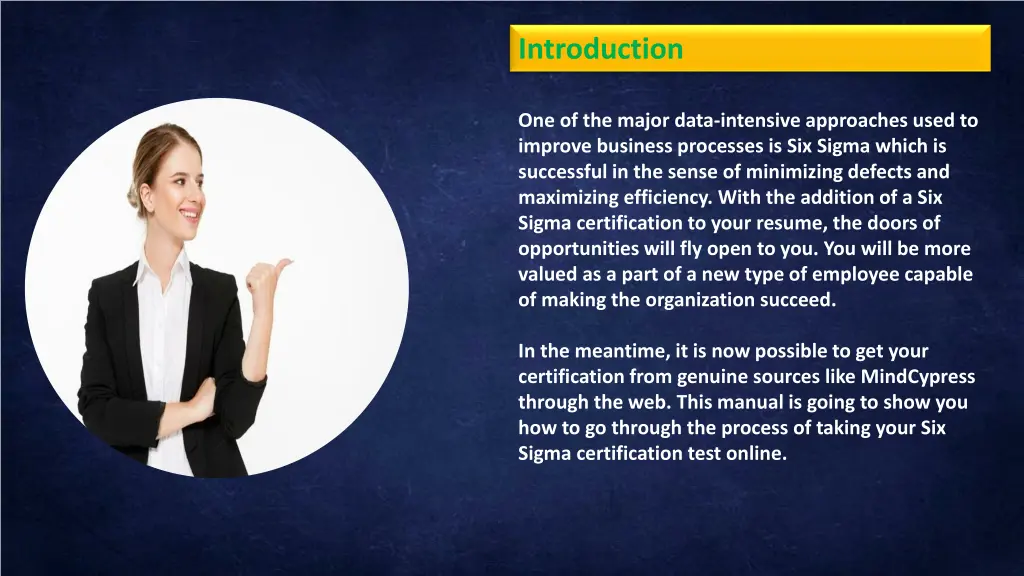 Introduction

One of the major data-intensive approaches used to improve business processes is Six Sigma which is successful in the sense of minimizing defects and maximizing efficiency. With the addition of a Six Sigma certification to your resume, the doors of opportunities will fly open to you. You will be more valued as a part of a new type of employee capable of making the organization succeed.

In the meantime, it is now possible to get your certification from genuine sources like MindCypress through the web. This manual is going to show you how to go through the process of taking your Six Sigma certification test online.